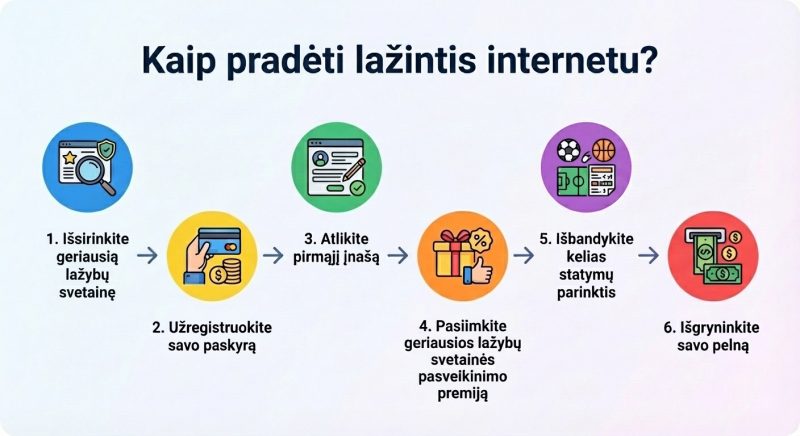 Kaip pradėti lažintis internetu?

1. Išsirinkite geriausią lažybų svetainę

2. Užregistruokite savo paskyrą

3. Atlikite pirmąjį įnašą

4. Pasiimkite geriausios lažybų svetainės pasveikinimo premiją

5. Išbandykite kelias statymų parinktis

6. Išgryninkite savo pelną